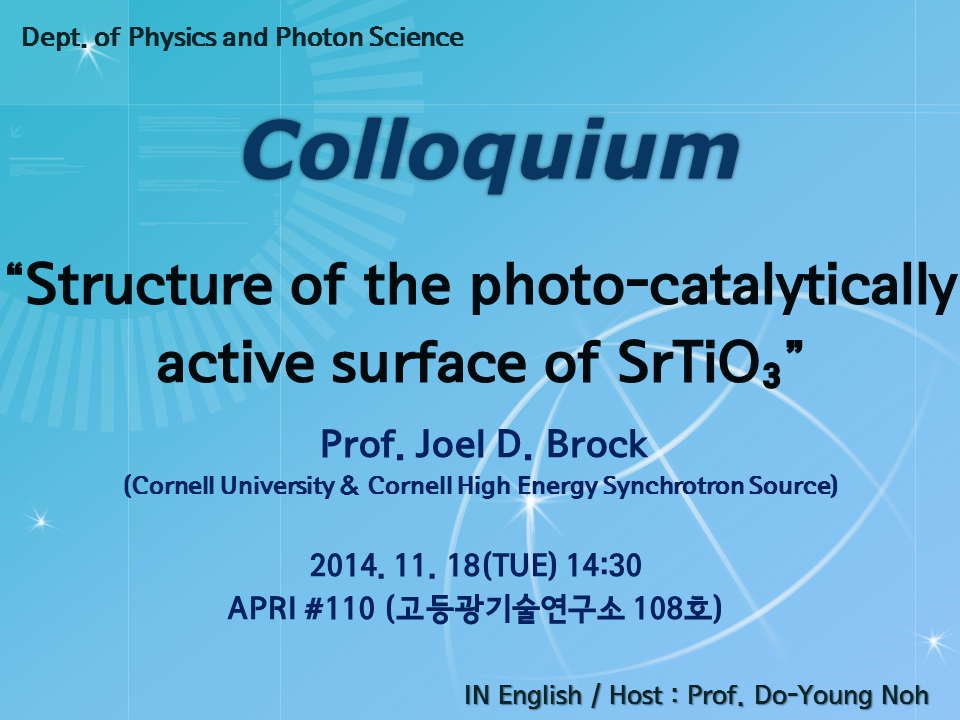 Dept. of Physics and Photon Science

Colloquium

“Structure of the photo-catalytically active surface of $SrTiO_3$”

Prof. Joel D. Brock
(Cornell University & Cornell High Energy Synchrotron Source)

2014. 11. 18(TUE) 14:30
APRI #110 (고등광기술연구소 108호)

IN English / Host : Prof. Do-Young Noh